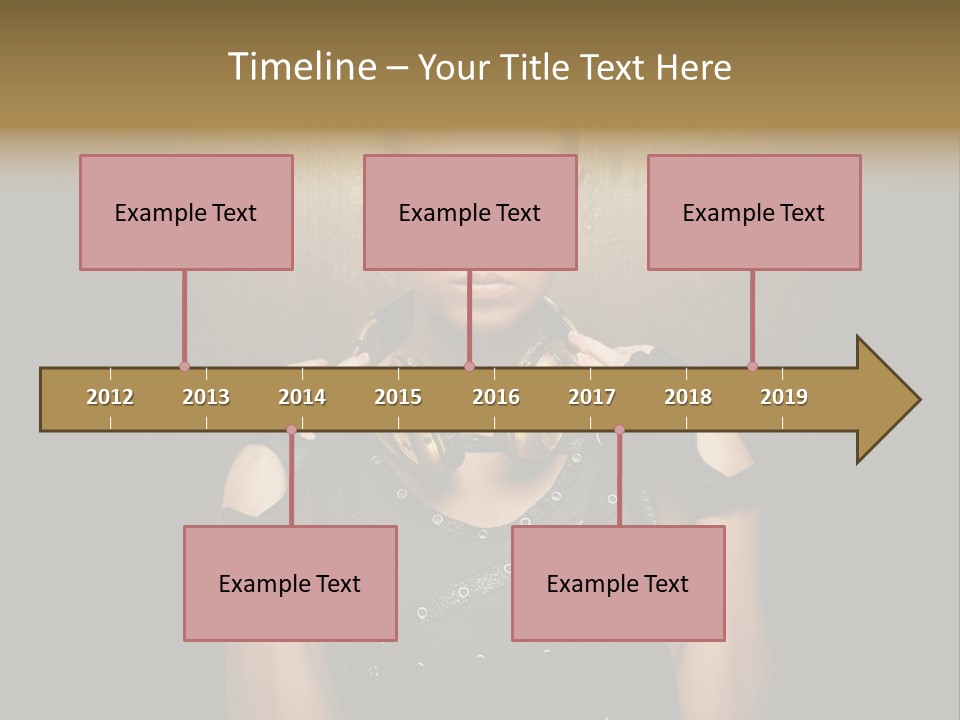 Timeline – Your Title Text Here

Example Text

Example Text

Example Text

2012 2013 2014 2015 2016 2017 2018 2019

Example Text

Example Text